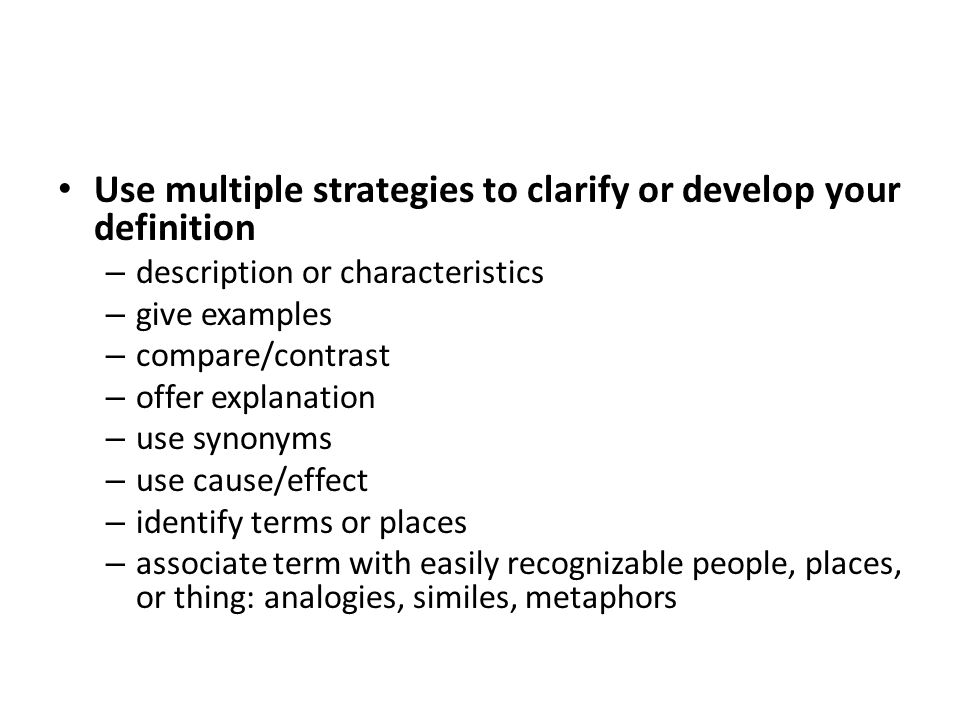 • Use multiple strategies to clarify or develop your definition
– description or characteristics
– give examples
– compare/contrast
– offer explanation
– use synonyms
– use cause/effect
– identify terms or places
– associate term with easily recognizable people, places, or thing: analogies, similes, metaphors